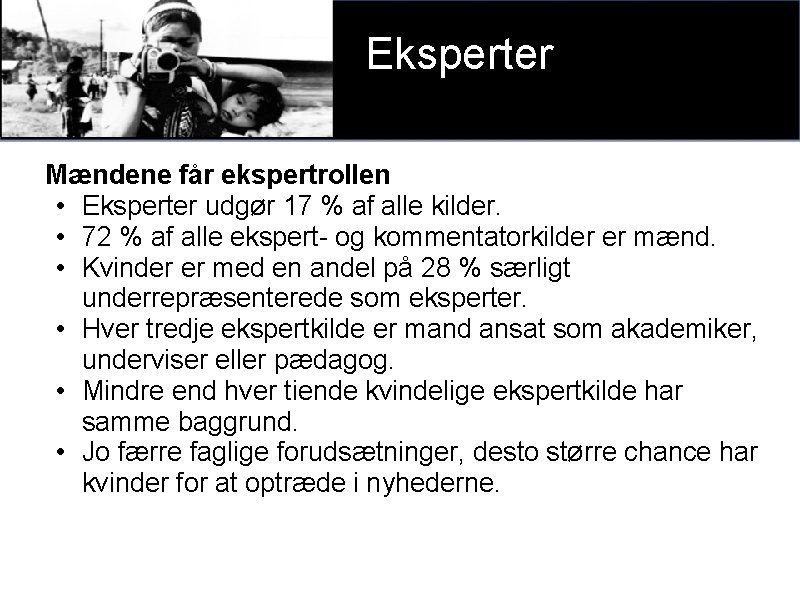 Eksperter

Mændene får ekspertrollen

• Eksperter udgør 17 % af alle kilder.
• 72 % af alle ekspert- og kommentatorkilder er mænd.
• Kvinder er med en andel på 28 % særligt underrepræsenterede som eksperter.
• Hver tredje ekspertkilde er mand ansat som akademiker, underviser eller pædagog.
• Mindre end hver tiende kvindelige ekspertkilde har samme baggrund.
• Jo færre faglige forudsætninger, desto større chance har kvinder for at optræde i nyhederne.